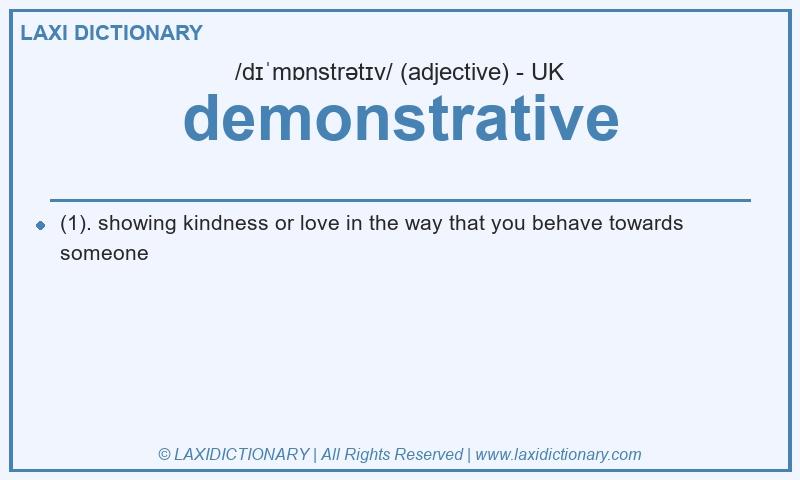 LAXI DICTIONARY

/dɪˈmɒnstrətɪv/ (adjective) - UK

demonstrative

(1). showing kindness or love in the way that you behave towards someone

© LAXIDICTIONARY | All Rights Reserved | www.laxidictionary.com